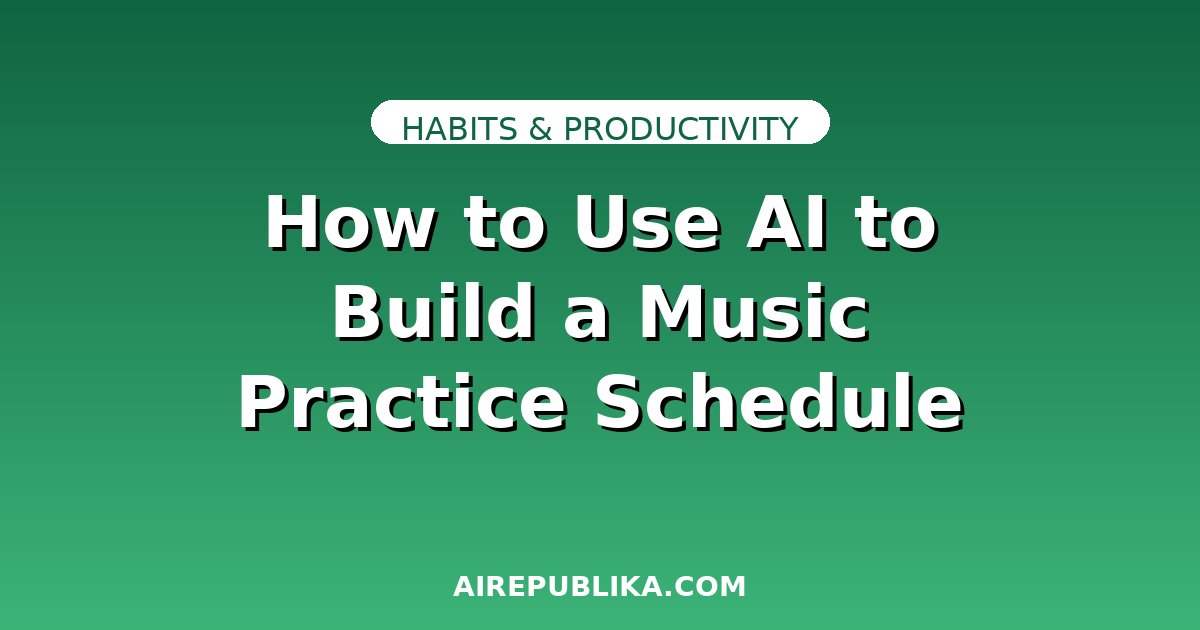 HABITS & PRODUCTIVITY

How to Use AI to Build a Music Practice Schedule

AIREPUBLIKA.COM